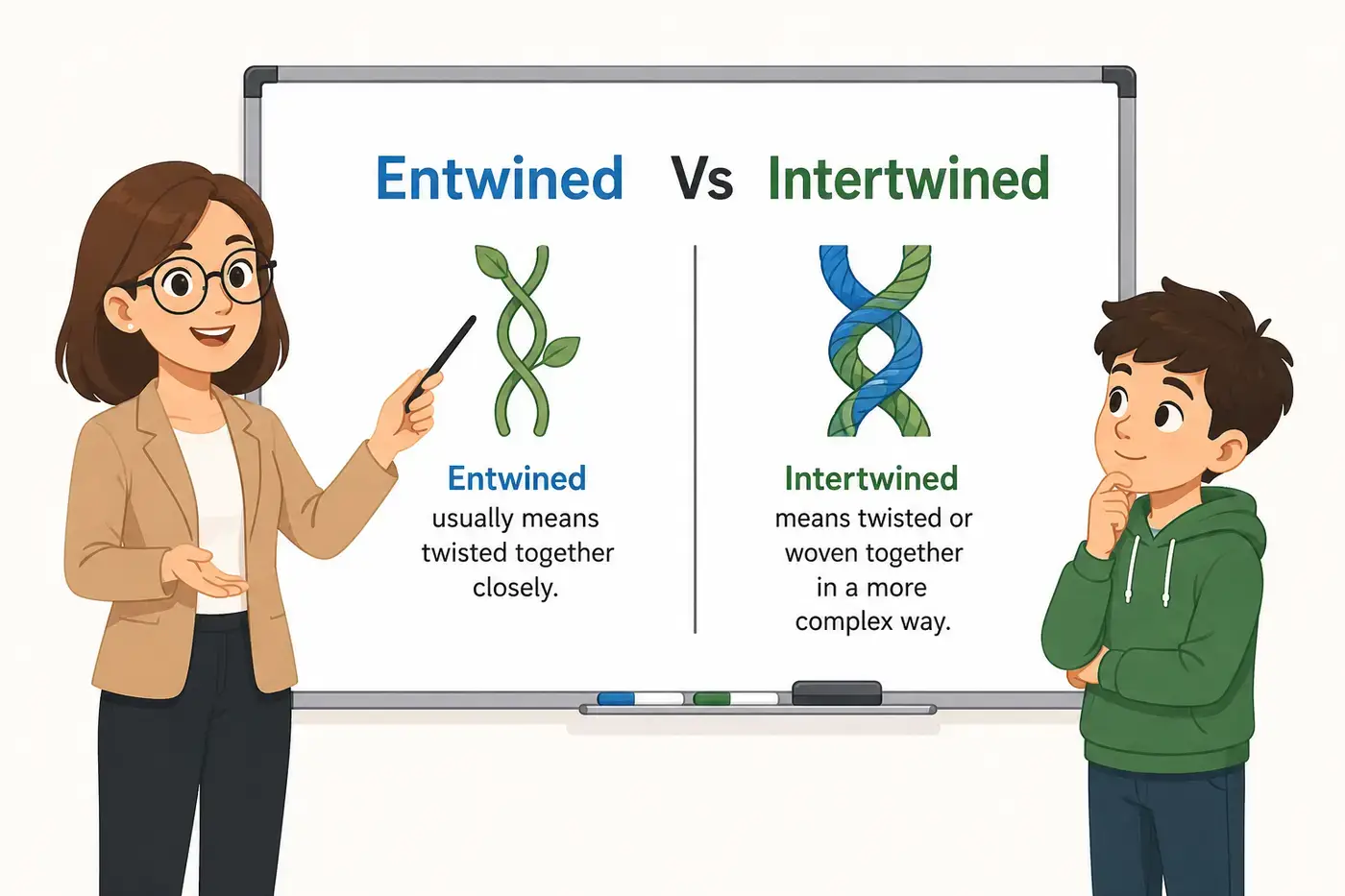 Entwined Vs Intertwined

Entwined
usually means twisted together closely.

Intertwined
means twisted or woven together in a more complex way.